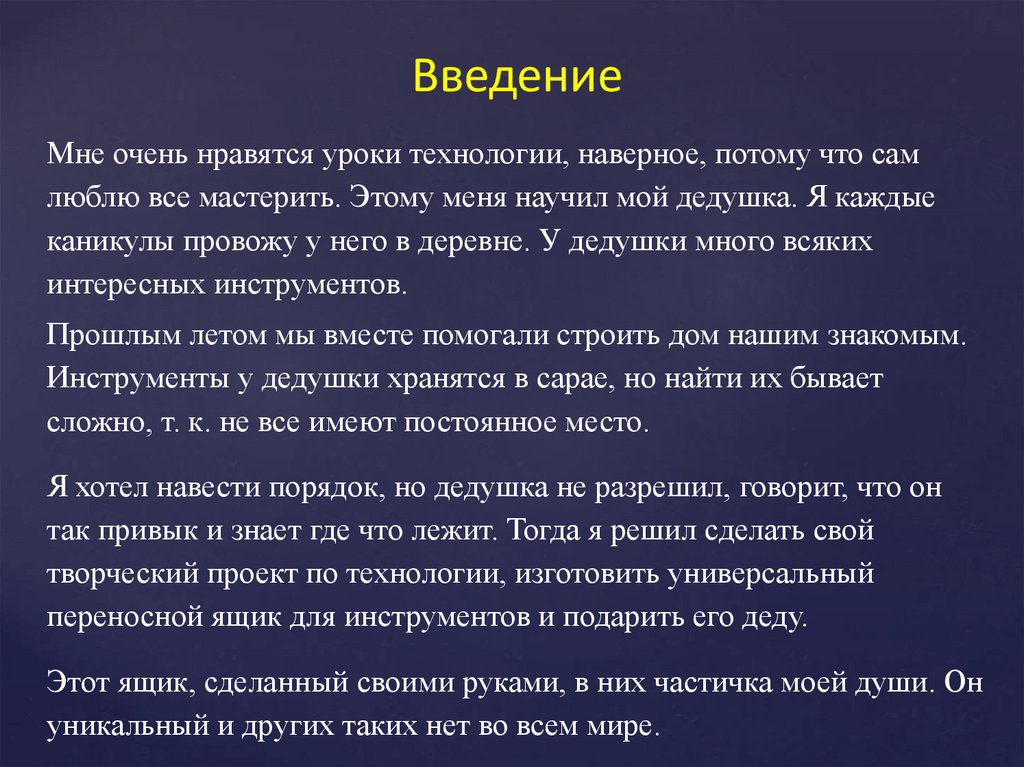 Введение

Мне очень нравятся уроки технологии, наверное, потому что сам люблю все мастерить. Этому меня научил мой дедушка. Я каждые каникулы провожу у него в деревне. У дедушки много всяких интересных инструментов.

Прошлым летом мы вместе помогали строить дом нашим знакомым. Инструменты у дедушки хранятся в сарае, но найти их бывает сложно, т. к. не все имеют постоянное место.

Я хотел навести порядок, но дедушка не разрешил, говорит, что он так привык и знает где что лежит. Тогда я решил сделать свой творческий проект по технологии, изготовить универсальный переносной ящик для инструментов и подарить его деду.

Этот ящик, сделанный своими руками, в них частичка моей души. Он уникальный и других таких нет во всем мире.